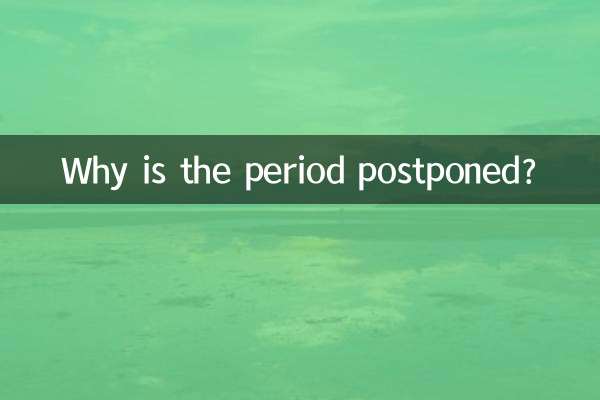 Why is the period postponed?